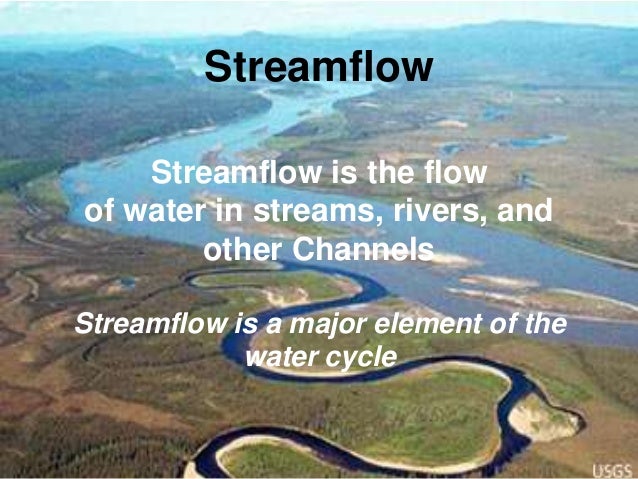 Streamflow

Streamflow is the flow of water in streams, rivers, and other Channels

Streamflow is a major element of the water cycle

USGS